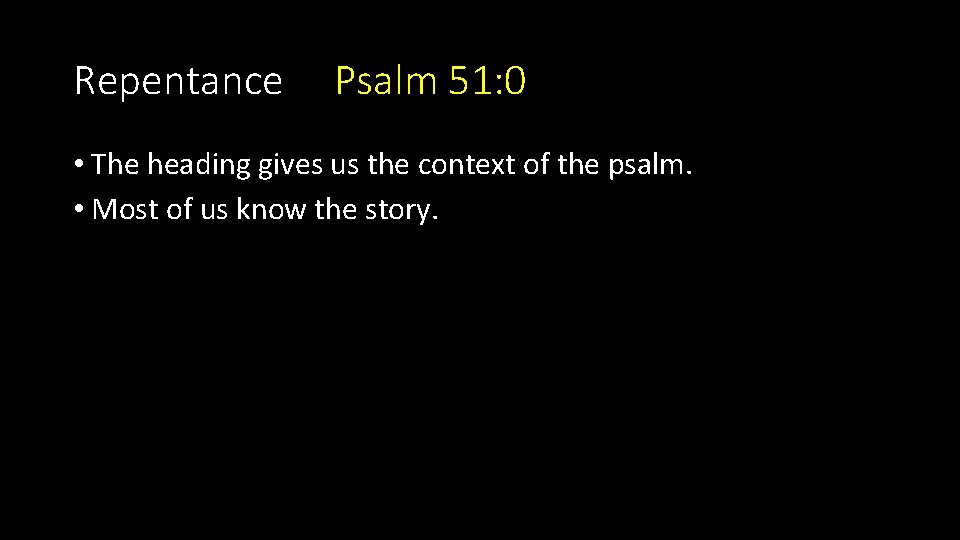 Repentance Psalm 51:0

• The heading gives us the context of the psalm.
• Most of us know the story.